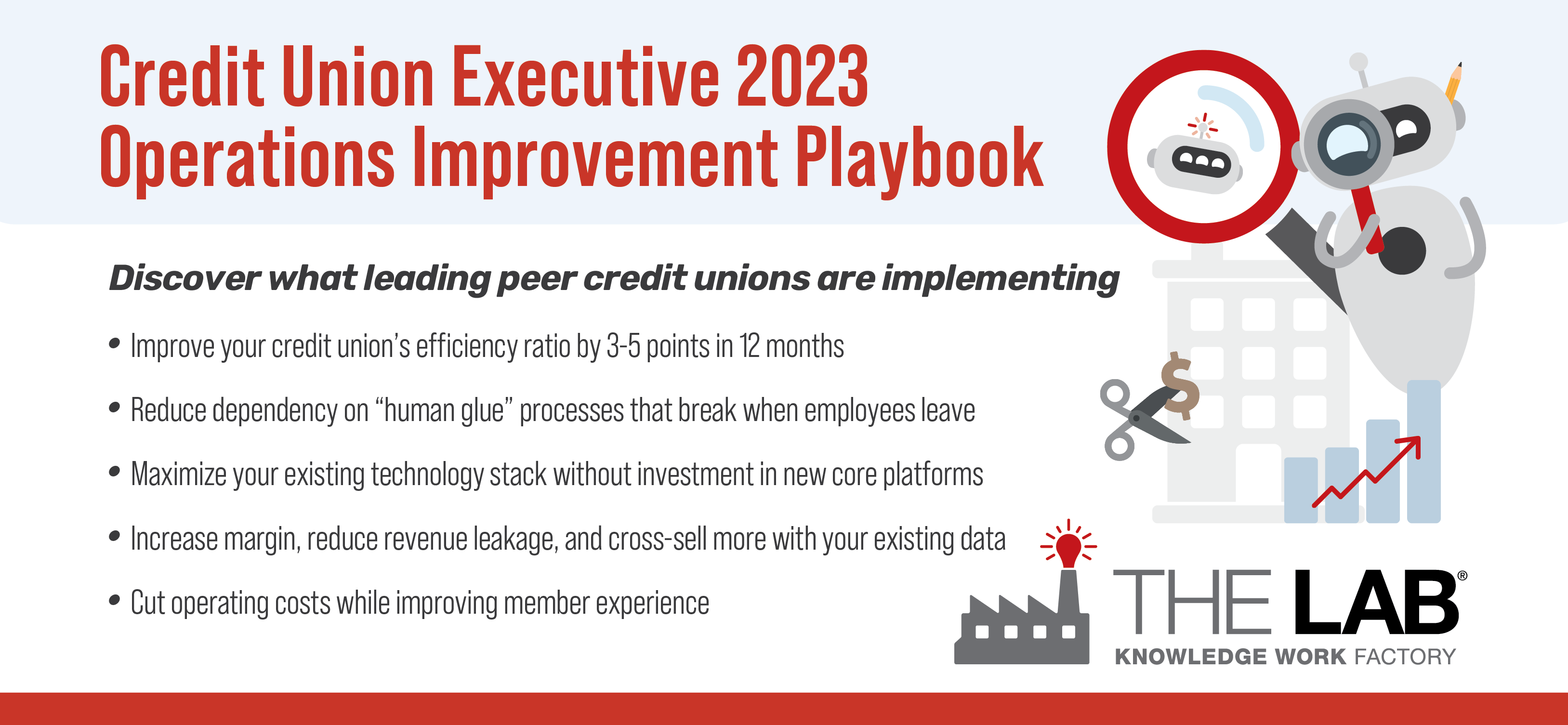 Credit Union Executive 2023
Operations Improvement Playbook

Discover what leading peer credit unions are implementing

• Improve your credit union's efficiency ratio by 3-5 points in 12 months
• Reduce dependency on "human glue" processes that break when employees leave
• Maximize your existing technology stack without investment in new core platforms
• Increase margin, reduce revenue leakage, and cross-sell more with your existing data
• Cut operating costs while improving member experience

$

THE LAB®
KNOWLEDGE WORK FACTORY